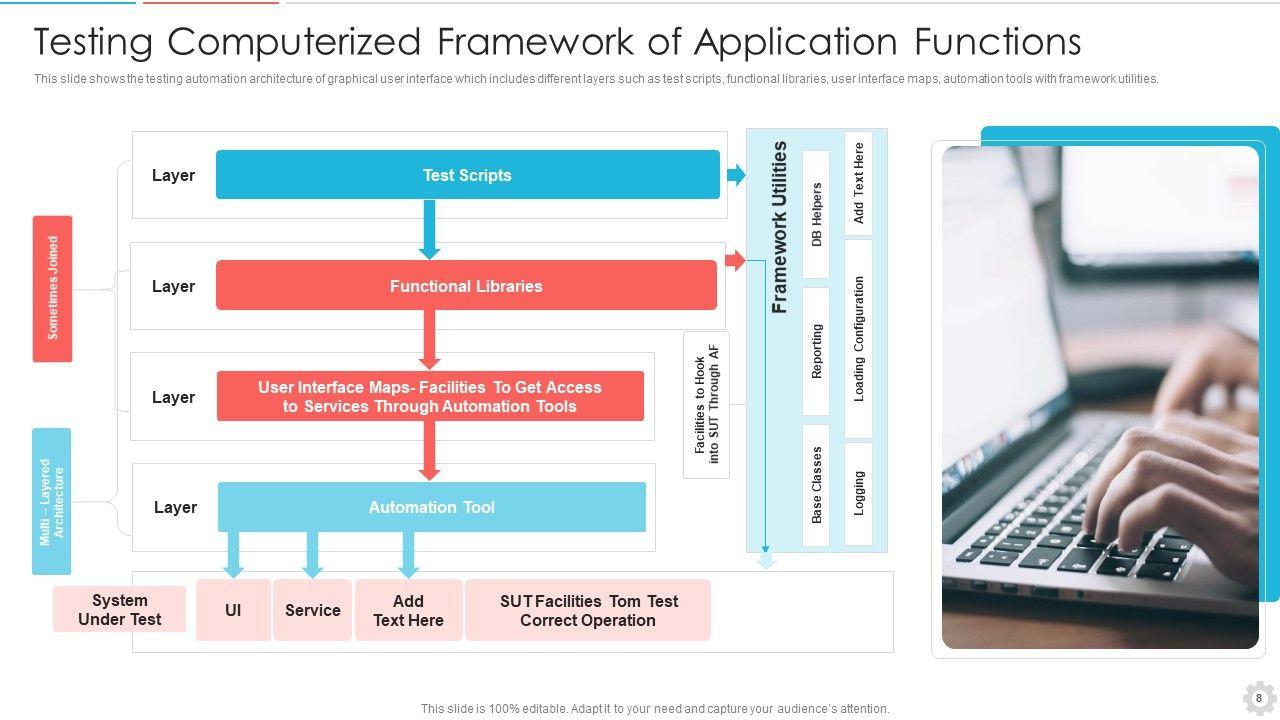 Testing Computerized Framework of Application Functions

This slide shows the testing automation architecture of graphical user interface which includes different layers such as test scripts, functional libraries, user interface maps, automation tools with framework utilities.

Sometimes Joined

Multi – Layered Architecture

Layer

Test Scripts

Layer

Functional Libraries

Layer

User Interface Maps- Facilities To Get Access to Services Through Automation Tools

Layer

Automation Tool

Facilities to Hook into SUT Through AF

Framework Utilities

DB Helpers

Reporting

Base Classes

Add Text Here

Loading Configuration

Logging

System Under Test

UI

Service

Add Text Here

SUT Facilities Tom Test Correct Operation

This slide is 100% editable. Adapt it to your need and capture your audience's attention.

8